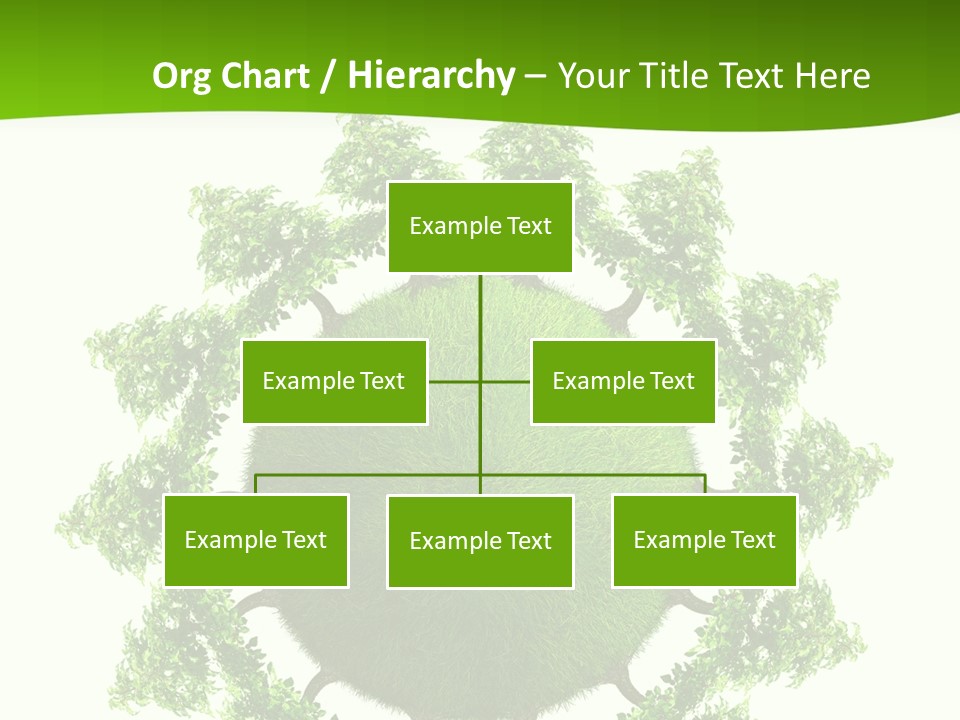 Org Chart / Hierarchy – Your Title Text Here

Example Text

Example Text

Example Text

Example Text

Example Text

Example Text